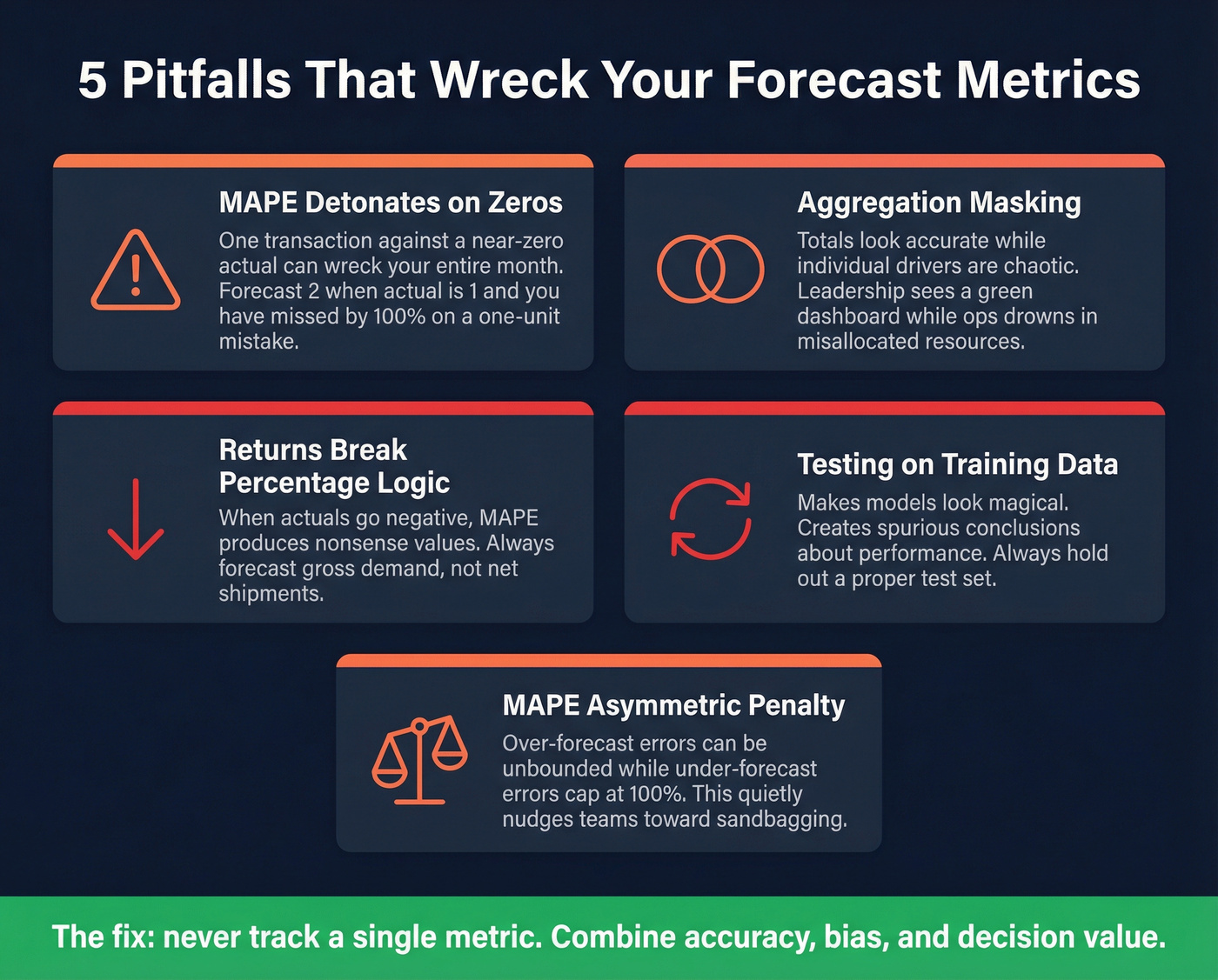 5 Pitfalls That Wreck Your Forecast Metrics

MAPE Detonates on Zeros
One transaction against a near-zero actual can wreck your entire month. Forecast 2 when actual is 1 and you have missed by 100% on a one-unit mistake.

Aggregation Masking
Totals look accurate while individual drivers are chaotic. Leadership sees a green dashboard while ops drowns in misallocated resources.

Returns Break Percentage Logic
When actuals go negative, MAPE produces nonsense values. Always forecast gross demand, not net shipments.

Testing on Training Data
Makes models look magical. Creates spurious conclusions about performance. Always hold out a proper test set.

MAPE Asymmetric Penalty
Over-forecast errors can be unbounded while under-forecast errors cap at 100%. This quietly nudges teams toward sandbagging.

The fix: never track a single metric. Combine accuracy, bias, and decision value.